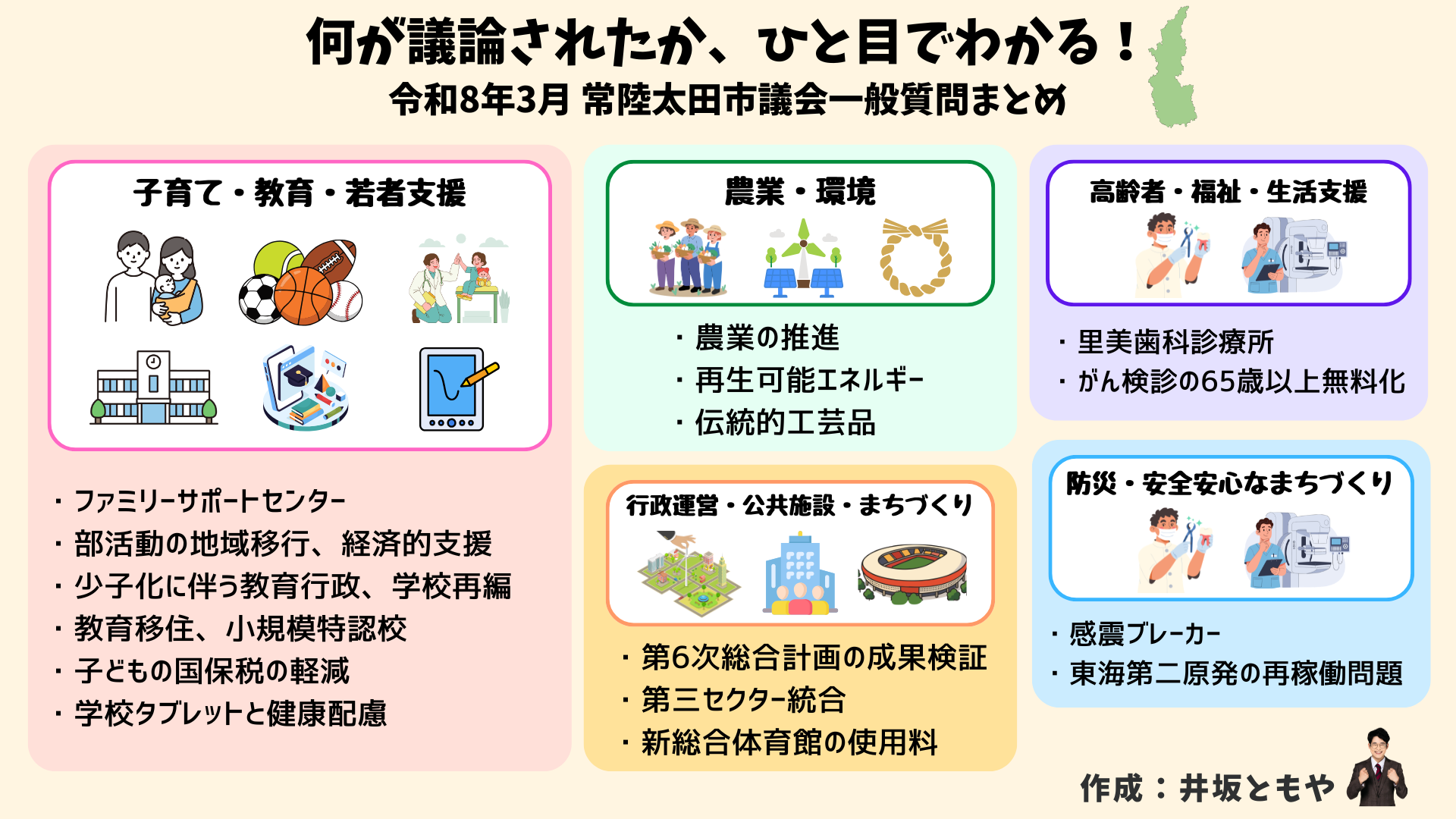 何が議論されたか、ひと目でわかる！
令和8年3月 常陸太田市議会一般質問まとめ

子育て・教育・若者支援

・ファミリーサポートセンター
・部活動の地域移行、経済的支援
・少子化に伴う教育行政、学校再編
・教育移住、小規模特認校
・子どもの国保税の軽減
・学校タブレットと健康配慮

農業・環境

・農業の推進
・再生可能エネルギー
・伝統的工芸品

行政運営・公共施設・まちづくり

・第6次総合計画の成果検証
・第三セクター統合
・新総合体育館の使用料

高齢者・福祉・生活支援

・里美歯科診療所
・がん検診の65歳以上無料化

防災・安全安心なまちづくり

・感震ブレーカー
・東海第二原発の再稼働問題

作成：井坂ともや